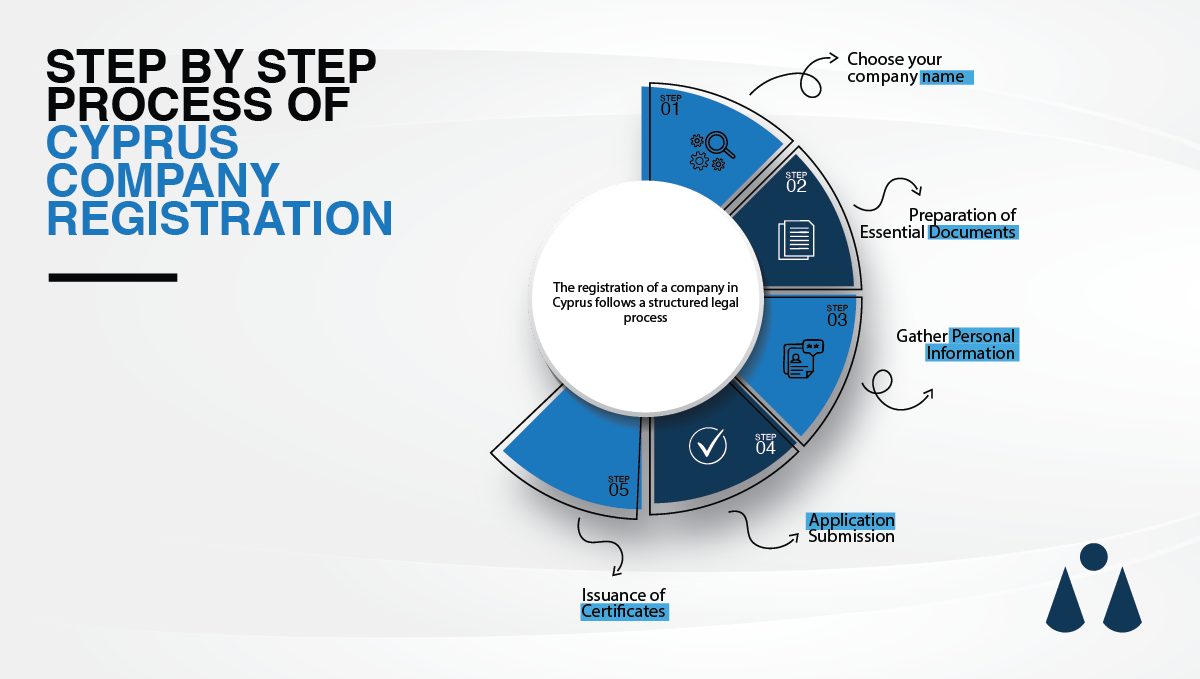 STEP BY STEP PROCESS OF CYPRUS COMPANY REGISTRATION

The registration of a company in Cyprus follows a structured legal process

STEP 01

Choose your company name

STEP 02

Preparation of Essential Documents

STEP 03

Gather Personal Information

STEP 04

Application Submission

STEP 05

Issuance of Certificates